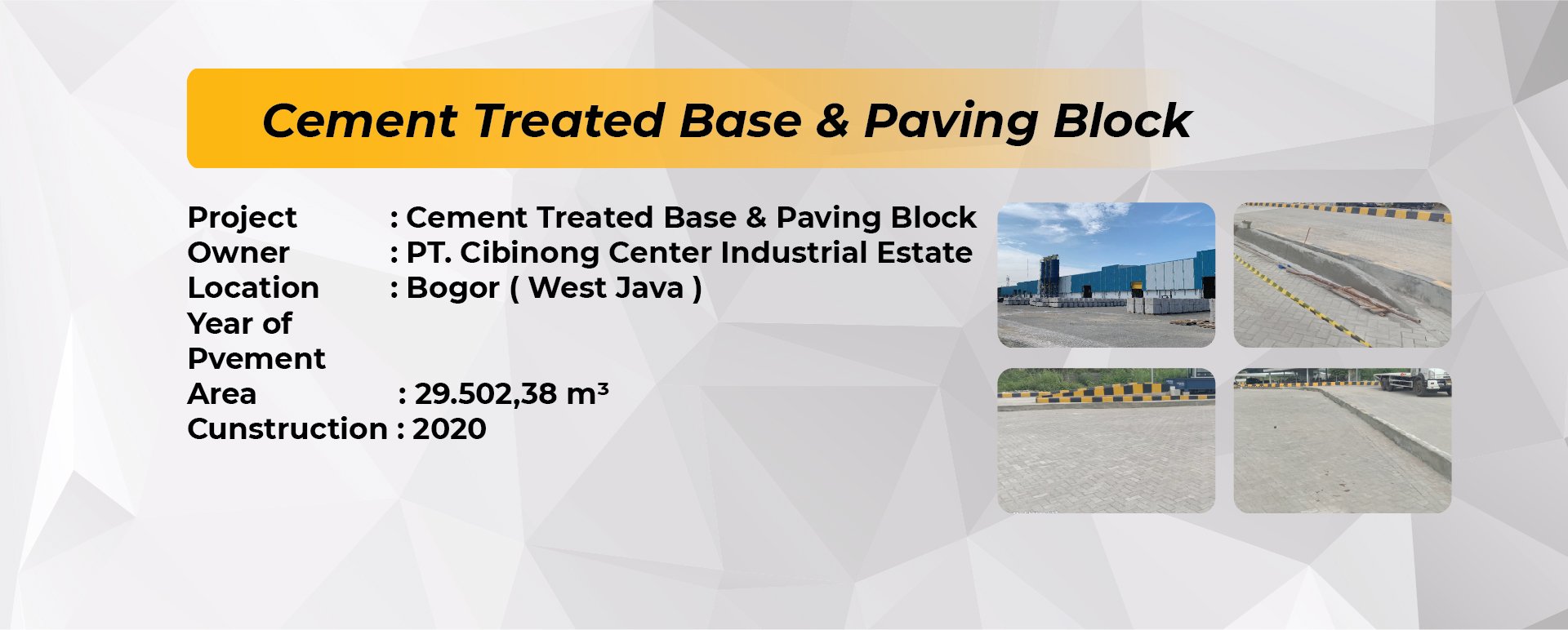 Cement Treated Base & Paving Block

Project : Cement Treated Base & Paving Block
Owner : PT. Cibinong Center Industrial Estate
Location : Bogor ( West Java )
Year of
Pvement
Area : 29.502,38 m³
Cunstruction : 2020